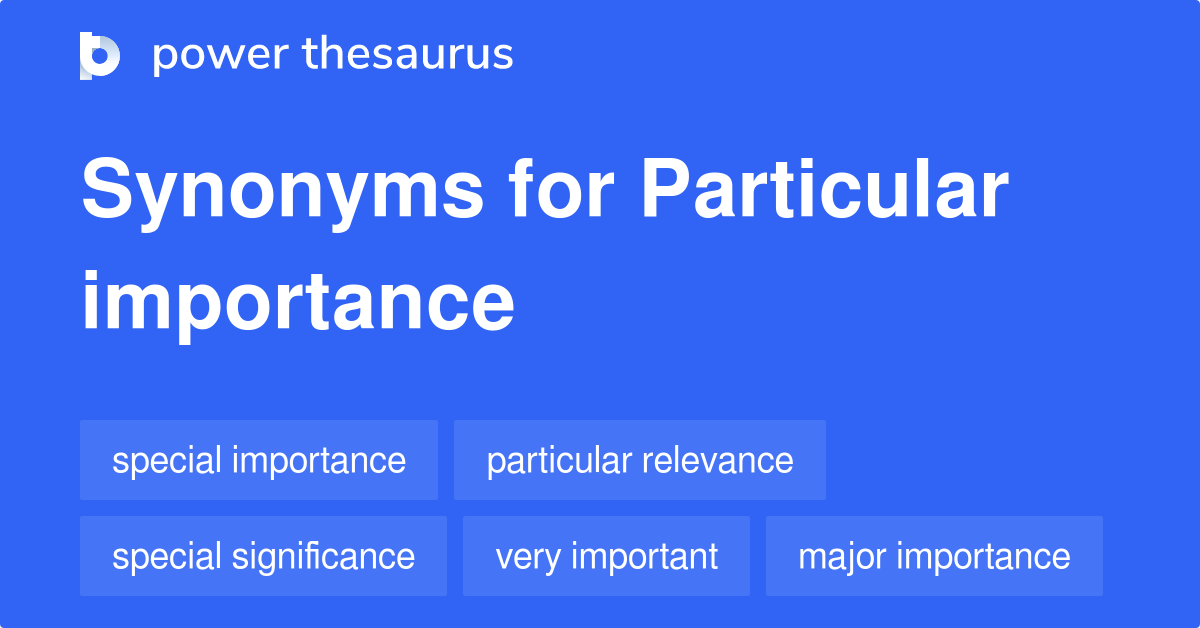 power thesaurus

Synonyms for Particular importance

special importance
particular relevance
special significance
very important
major importance